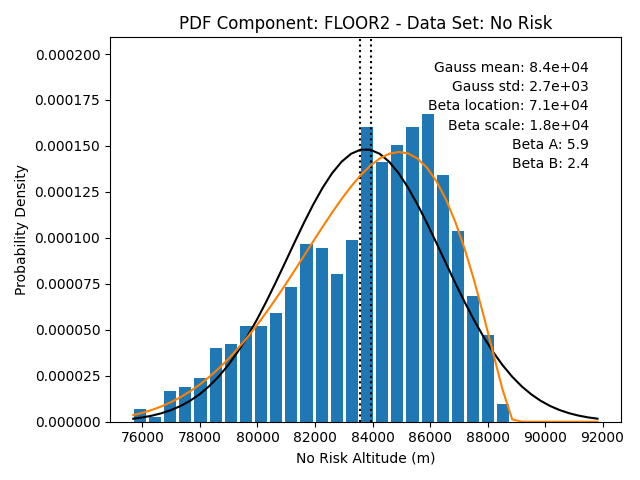 PDF Component: FLOOR2 - Data Set: No Risk

Gauss mean: 8.4e+04
Gauss std: 2.7e+03
Beta location: 7.1e+04
Beta scale: 1.8e+04
Beta A: 5.9
Beta B: 2.4

Probability Density

0.000200
0.000175
0.000150
0.000125
0.000100
0.000075
0.000050
0.000025
0.000000

76000 78000 80000 82000 84000 86000 88000 90000 92000

No Risk Altitude (m)